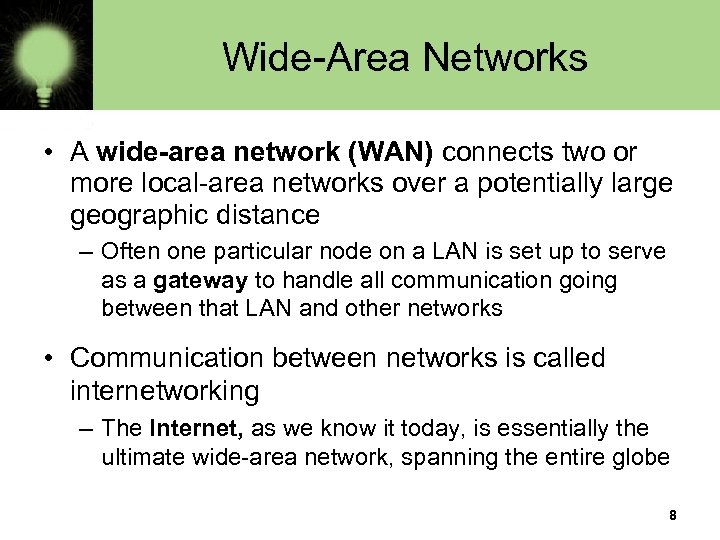 Wide-Area Networks

• A wide-area network (WAN) connects two or more local-area networks over a potentially large geographic distance

– Often one particular node on a LAN is set up to serve as a gateway to handle all communication going between that LAN and other networks

• Communication between networks is called internetworking

– The Internet, as we know it today, is essentially the ultimate wide-area network, spanning the entire globe

8